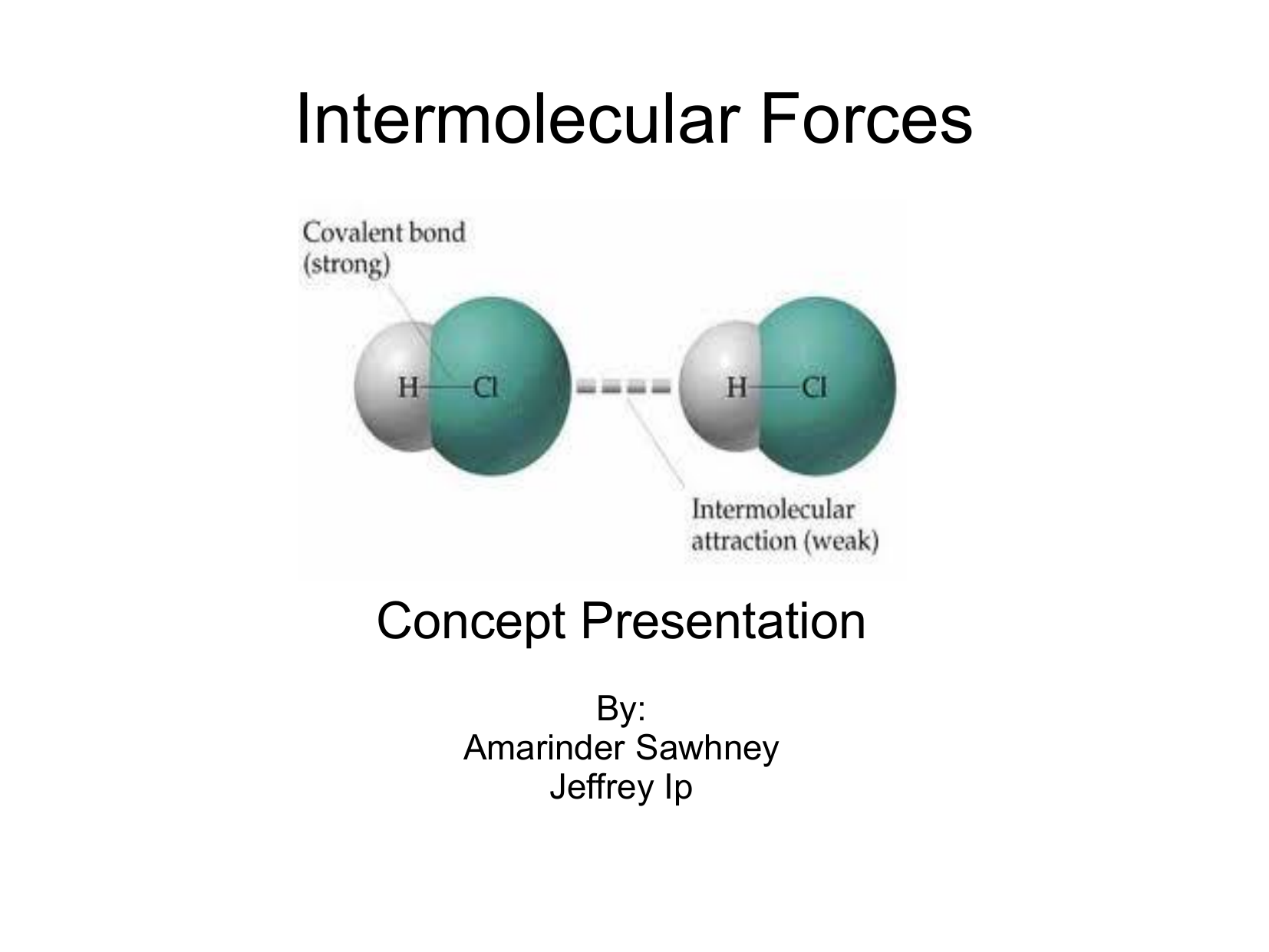 Intermolecular Forces

Covalent bond (strong)

H—Cl

H—Cl

Intermolecular attraction (weak)

Concept Presentation

By:
Amarinder Sawhney
Jeffrey Ip